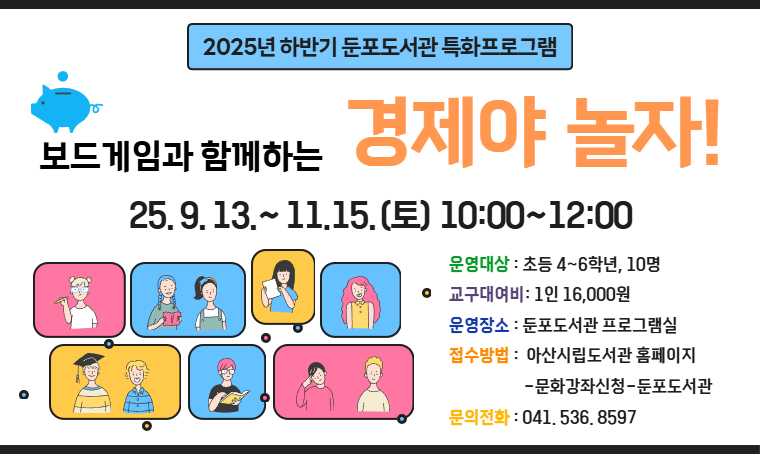 2025년 하반기 둔포도서관 특화프로그램

보드게임과 함께하는

경제야 놀자!

25. 9. 13.~ 11.15.(토) 10:00~12:00

운영대상 : 초등 4~6학년, 10명
교구대여비 : 1인 16,000원
운영장소 : 둔포도서관 프로그램실
접수방법 : 아산시립도서관 홈페이지 -문화강좌신청-둔포도서관
문의전화 : 041. 536. 8597